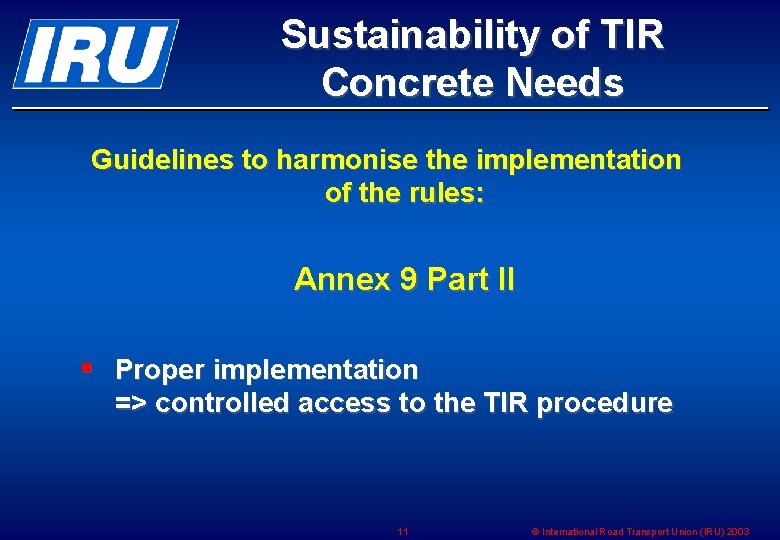 IRU

Sustainability of TIR Concrete Needs

Guidelines to harmonise the implementation of the rules:

Annex 9 Part II

▪ Proper implementation
=> controlled access to the TIR procedure

11

© International Road Transport Union (IRU) 2003